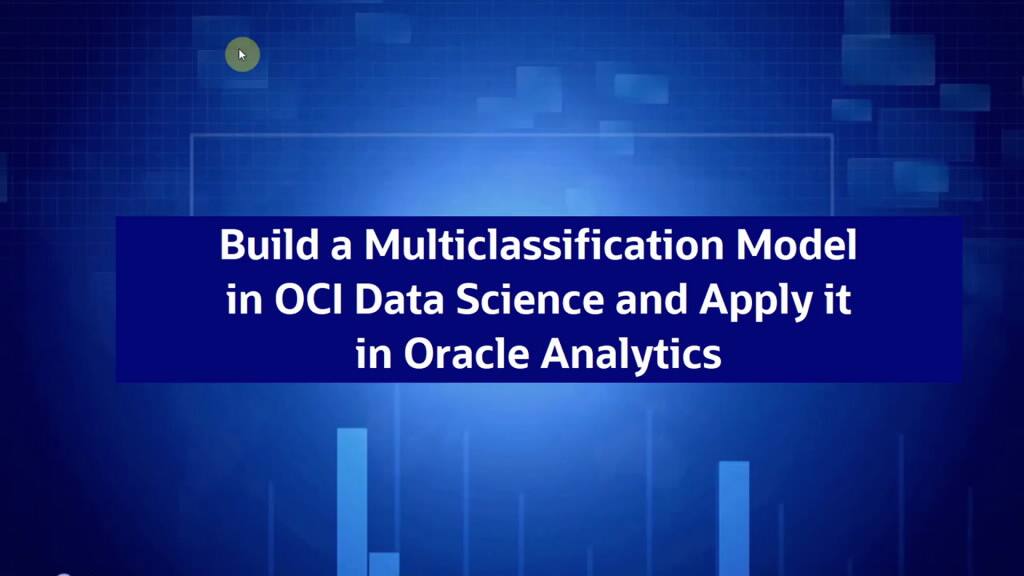 Build a Multiclassification Model in OCI Data Science and Apply it in Oracle Analytics